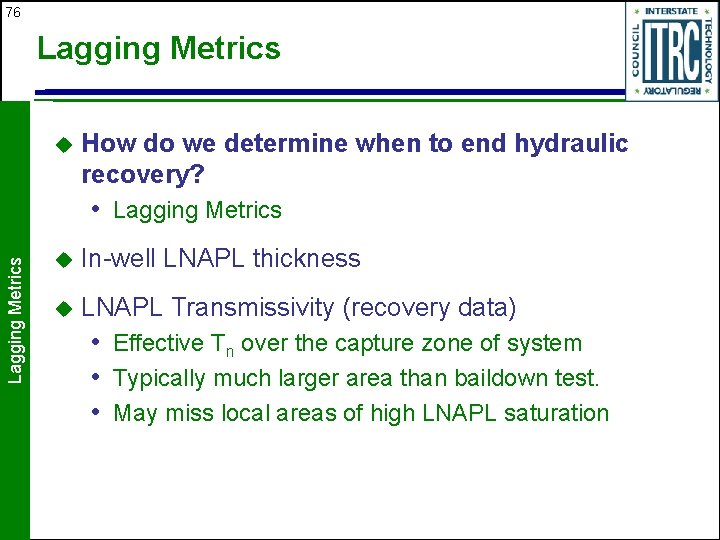 76

Lagging Metrics

INTERSTATE TECHNOLOGY REGULATORY COUNCIL ITRC

Lagging Metrics

How do we determine when to end hydraulic recovery?
• Lagging Metrics

In-well LNAPL thickness

LNAPL Transmissivity (recovery data)
• Effective $T_n$ over the capture zone of system
• Typically much larger area than baildown test.
• May miss local areas of high LNAPL saturation